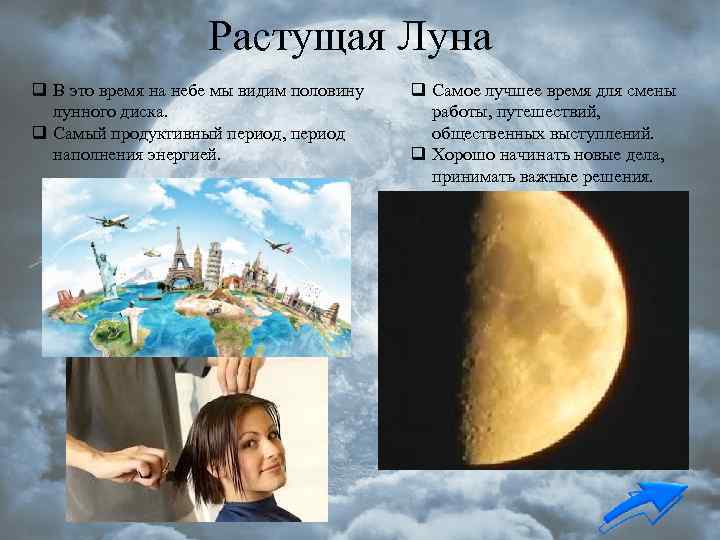 Растущая Луна

❑ В это время на небе мы видим половину лунного диска.
❑ Самый продуктивный период, период наполнения энергией.

❑ Самое лучшее время для смены работы, путешествий, общественных выступлений.
❑ Хорошо начинать новые дела, принимать важные решения.